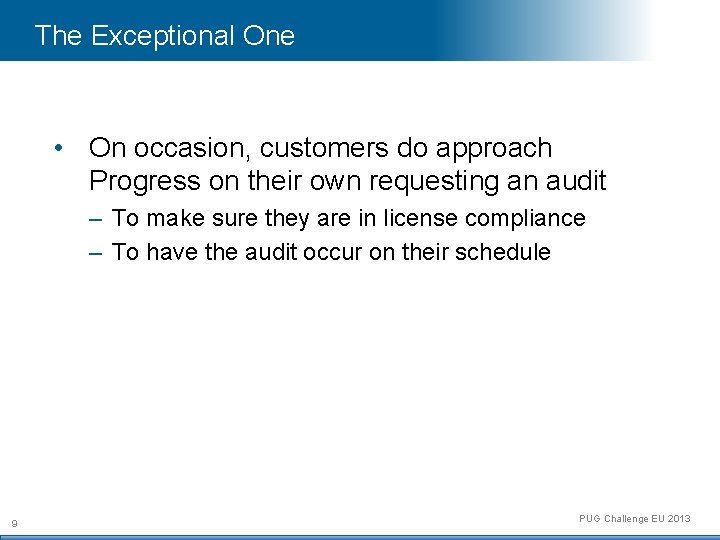 The Exceptional One

• On occasion, customers do approach Progress on their own requesting an audit
– To make sure they are in license compliance
– To have the audit occur on their schedule

9

PUG Challenge EU 2013